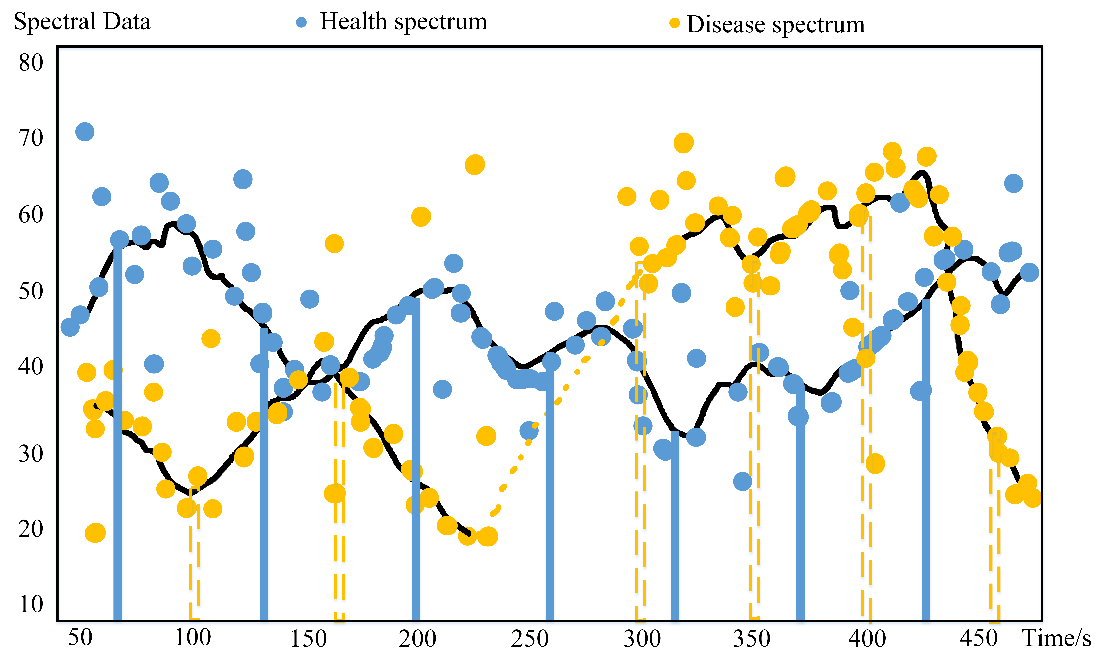 Spectral Data
Health spectrum
Disease spectrum

80
70
60
50
40
30
20
10

50
100
150
200
250
300
350
400
450
Time/s